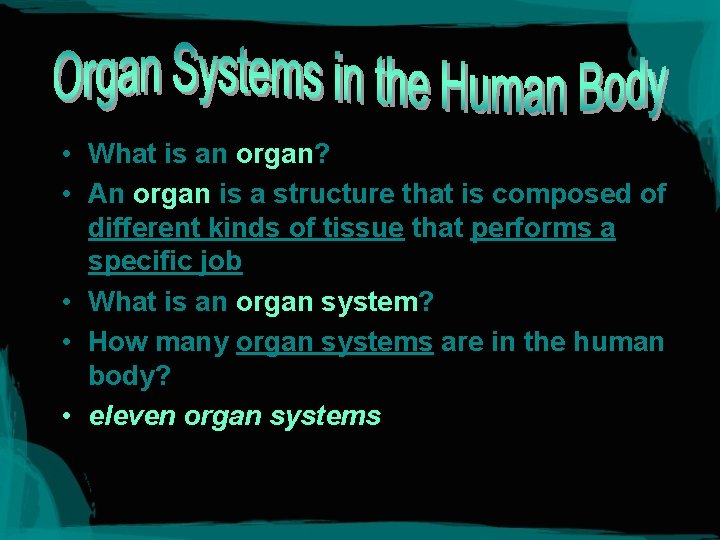 Organ Systems in the Human Body

• What is an organ?
• An organ is a structure that is composed of different kinds of tissue that performs a specific job
• What is an organ system?
• How many organ systems are in the human body?
• eleven organ systems